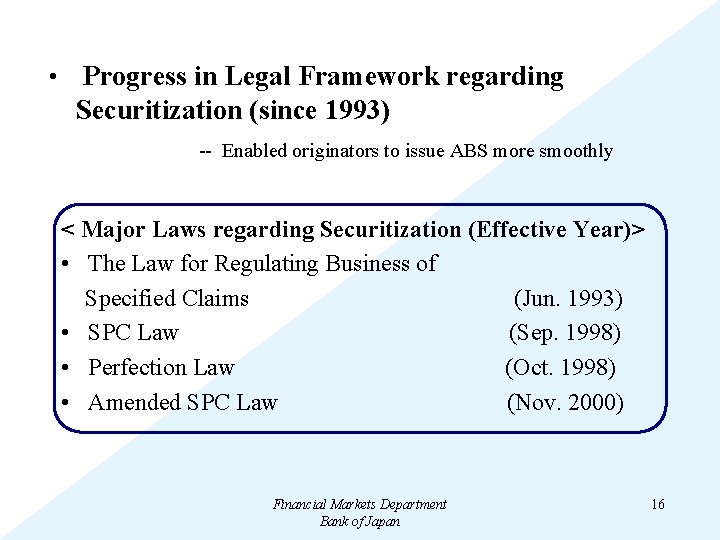 • Progress in Legal Framework regarding Securitization (since 1993)

-- Enabled originators to issue ABS more smoothly

< Major Laws regarding Securitization (Effective Year)>
• The Law for Regulating Business of Specified Claims (Jun. 1993)
• SPC Law (Sep. 1998)
• Perfection Law (Oct. 1998)
• Amended SPC Law (Nov. 2000)

Financial Markets Department
Bank of Japan

16